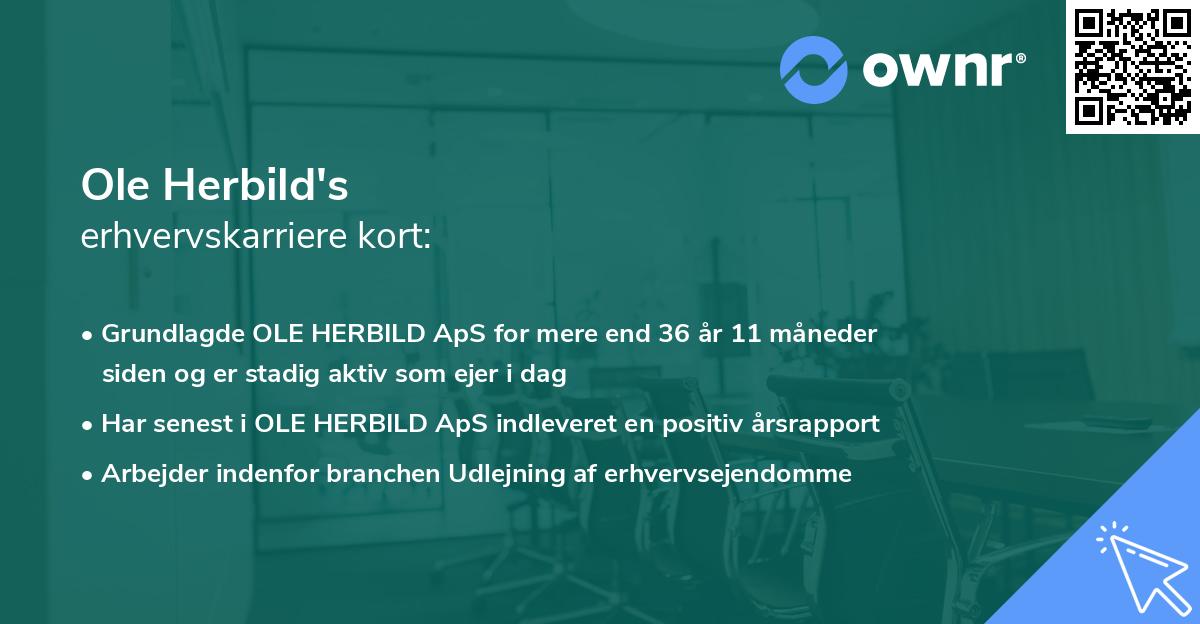 ownr®

Ole Herbild's
erhvervskarriere kort:

• Grundlagde OLE HERBILD ApS for mere end 36 år 11 måneder siden og er stadig aktiv som ejer i dag
• Har senest i OLE HERBILD ApS indleveret en positiv årsrapport
• Arbejder indenfor branchen Udlejning af erhvervsejendomme